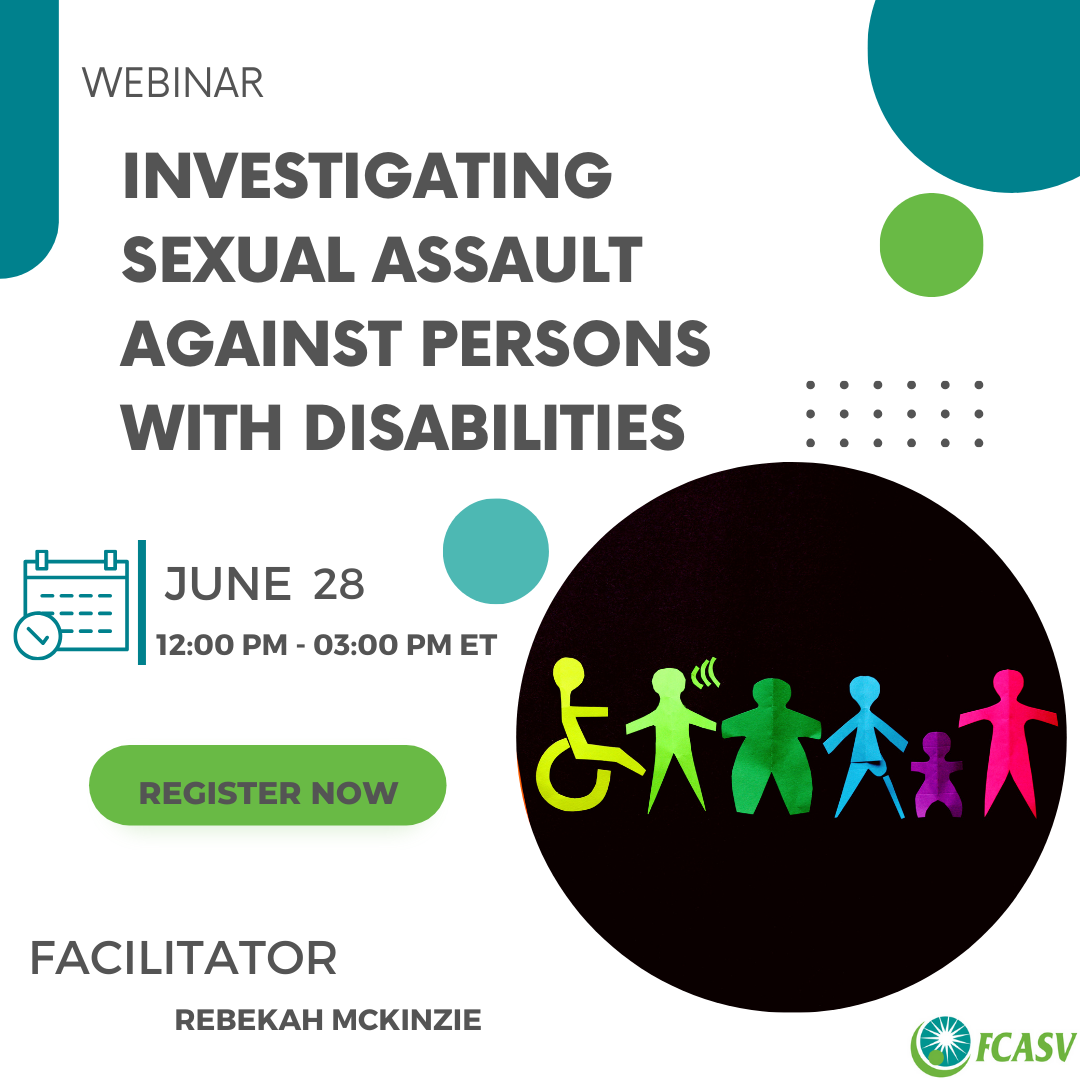 WEBINAR

INVESTIGATING SEXUAL ASSAULT AGAINST PERSONS WITH DISABILITIES

JUNE 28
12:00 PM - 03:00 PM ET

REGISTER NOW

FACILITATOR
REBEKAH MCKINZIE

FCASV